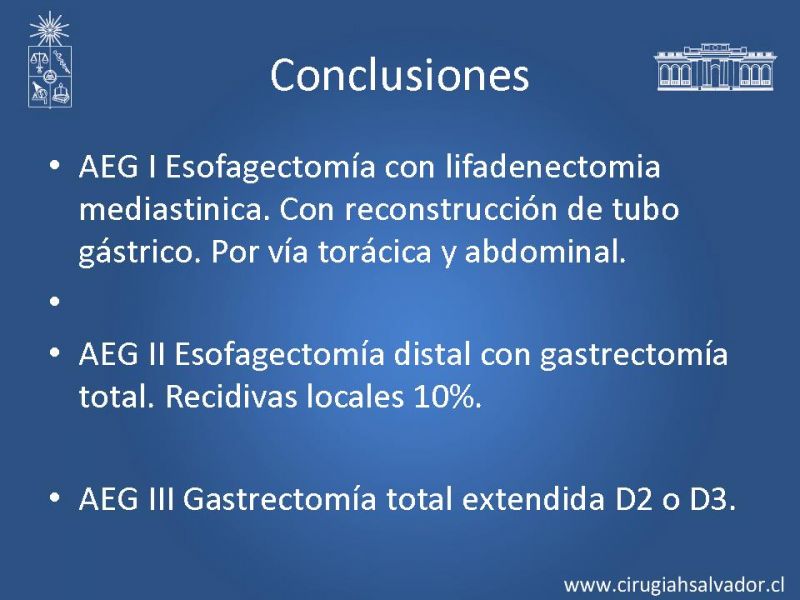 Conclusiones

• AEG I Esofagectomía con lifadenectomia mediastinica. Con reconstrucción de tubo gástrico. Por vía torácica y abdominal.

•

• AEG II Esofagectomía distal con gastrectomía total. Recidivas locales 10%.

• AEG III Gastrectomía total extendida D2 o D3.

www.cirugiahsalvador.cl